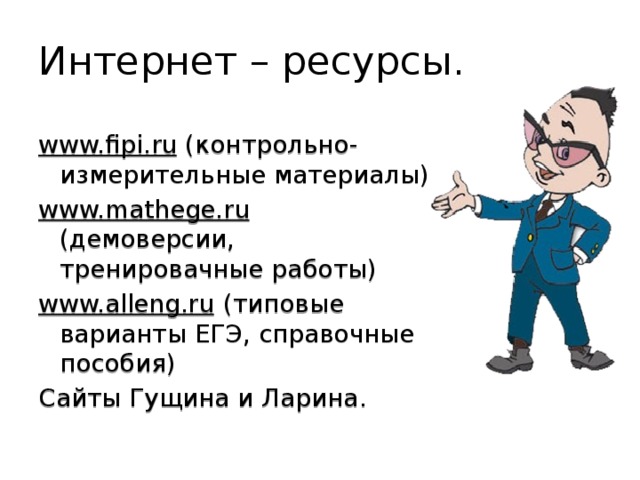 Интернет – ресурсы.

www.fipi.ru (контрольно-измерительные материалы)

www.mathege.ru (демоверсии, тренировачные работы)

www.alleng.ru (типовые варианты ЕГЭ, справочные пособия)

Сайты Гущина и Ларина.